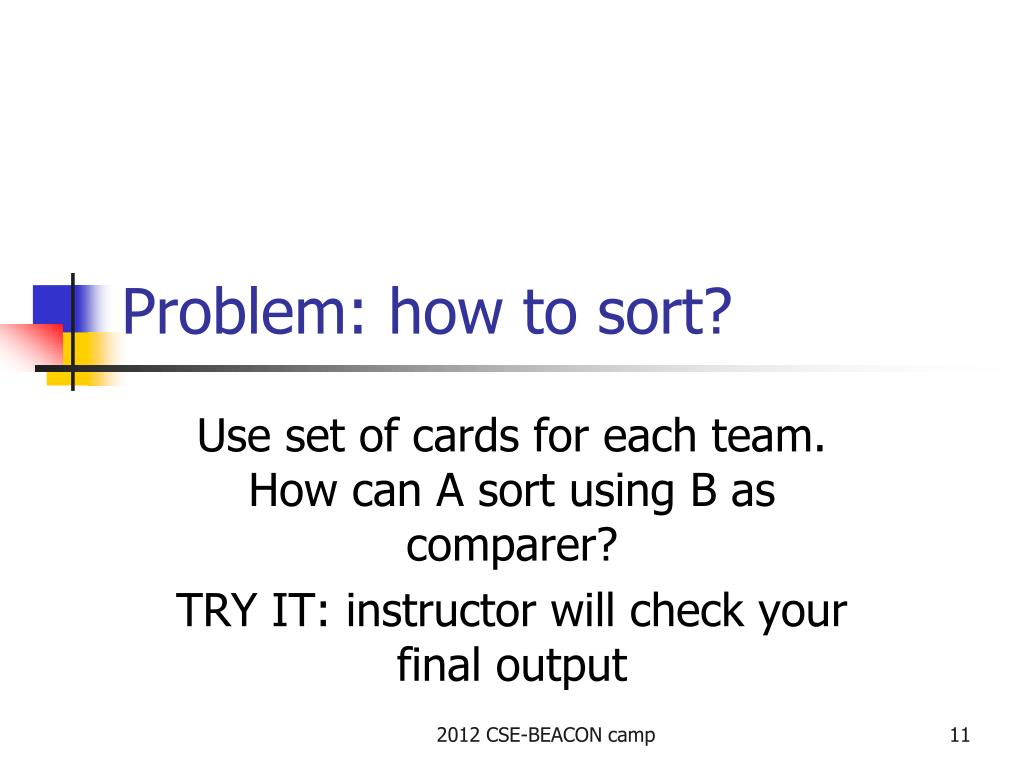 Problem: how to sort?

Use set of cards for each team. How can A sort using B as comparer?

TRY IT: instructor will check your final output

2012 CSE-BEACON camp

11